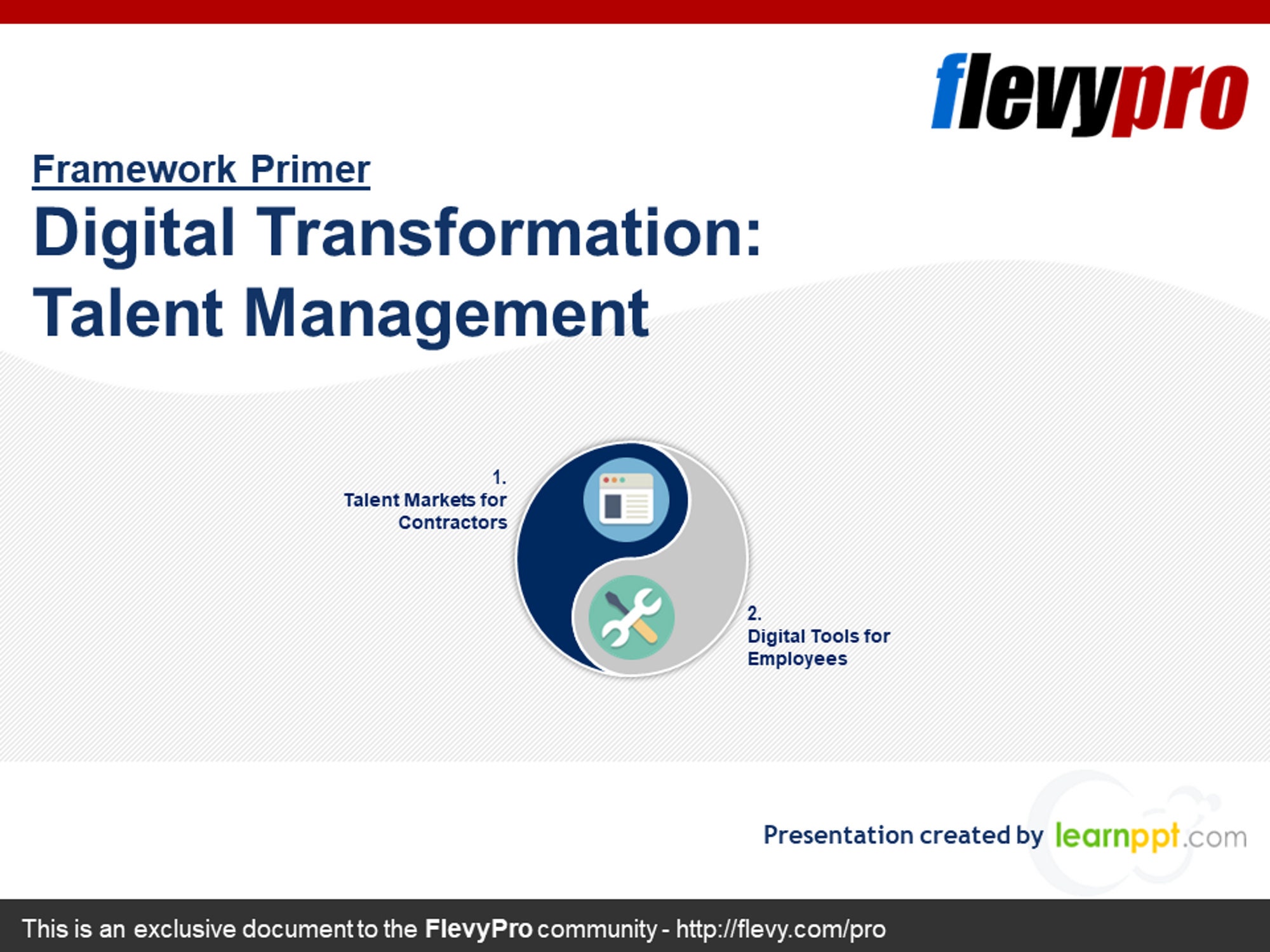 flevypro

Framework Primer

Digital Transformation: Talent Management

1.
Talent Markets for Contractors

2.
Digital Tools for Employees

Presentation created by learnppt.com

This is an exclusive document to the FlevyPro community - http://flevy.com/pro